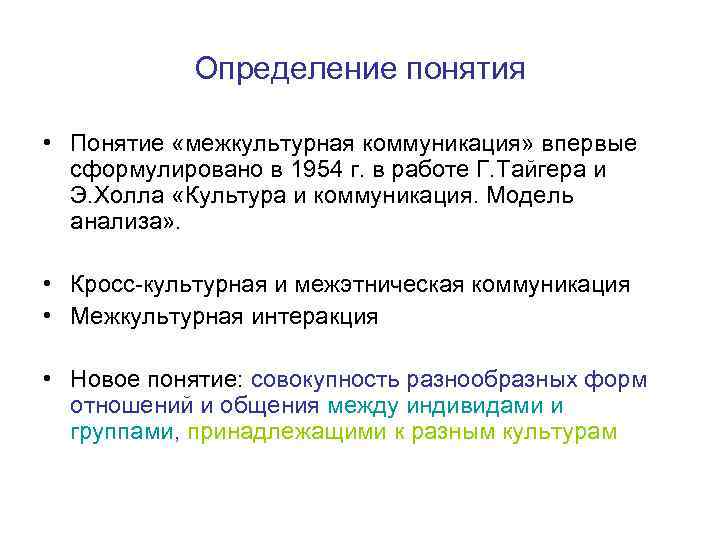 Определение понятия

• Понятие «межкультурная коммуникация» впервые сформулировано в 1954 г. в работе Г.Тайгера и Э.Холла «Культура и коммуникация. Модель анализа».

• Кросс-культурная и межэтническая коммуникация
• Межкультурная интеракция

• Новое понятие: совокупность разнообразных форм отношений и общения между индивидами и группами, принадлежащими к разным культурам